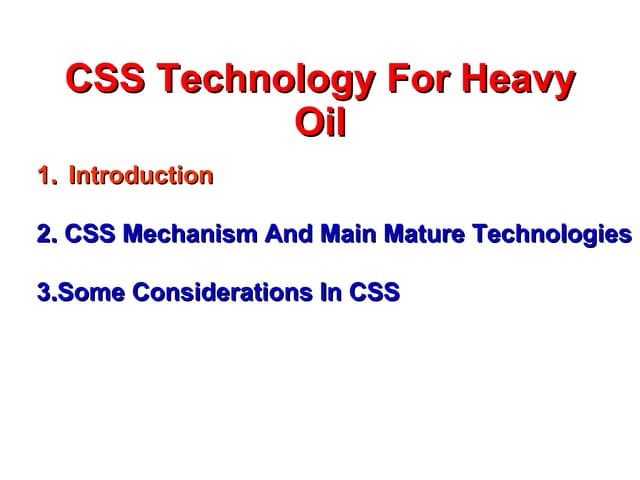 CSS Technology For Heavy Oil

1. Introduction

2. CSS Mechanism And Main Mature Technologies

3.Some Considerations In CSS